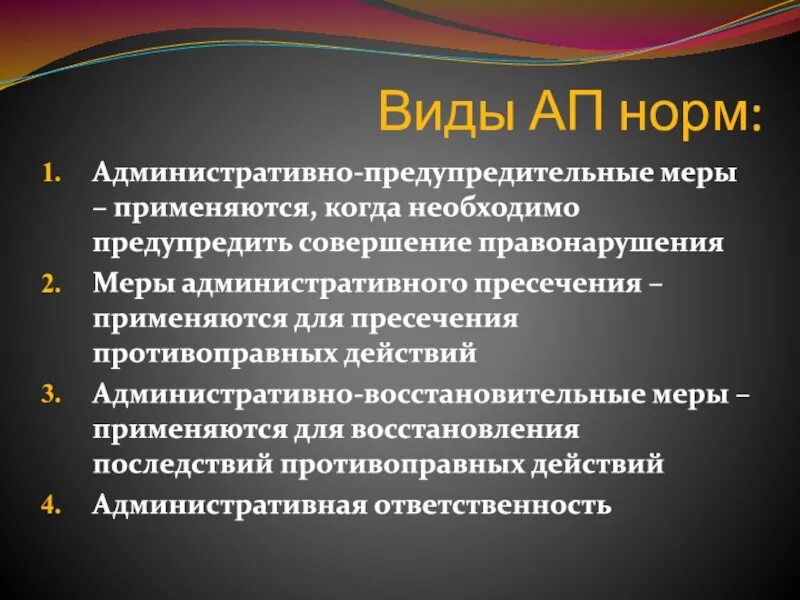 Виды АП норм:

1. Административно-предупредительные меры – применяются, когда необходимо предупредить совершение правонарушения
2. Меры административного пресечения – применяются для пресечения противоправных действий
3. Административно-восстановительные меры – применяются для восстановления последствий противоправных действий
4. Административная ответственность